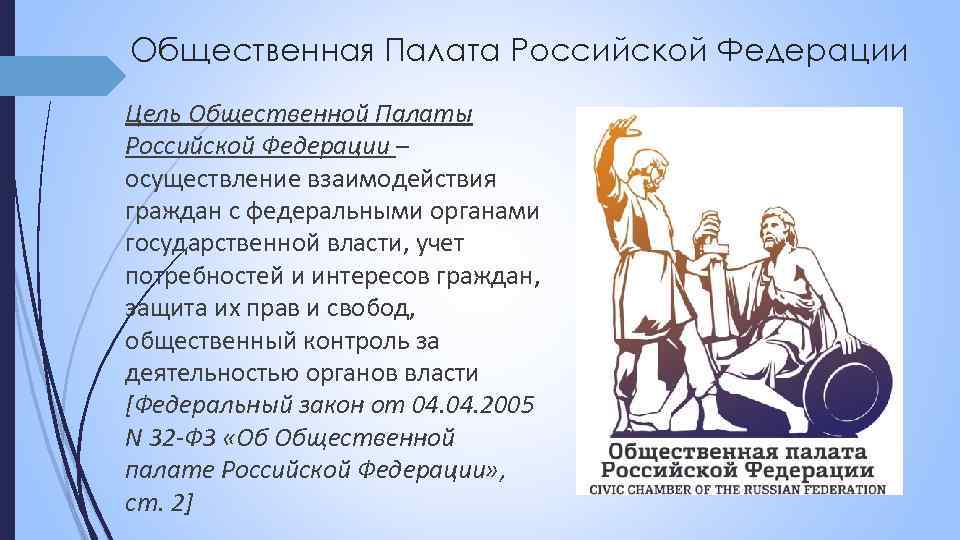 Общественная Палата Российской Федерации

Цель Общественной Палаты Российской Федерации – осуществление взаимодействия граждан с федеральными органами государственной власти, учет потребностей и интересов граждан, защита их прав и свобод, общественный контроль за деятельностью органов власти [Федеральный закон от 04.04.2005 N 32-ФЗ «Об Общественной палате Российской Федерации», ст. 2]

Общественная палата
Российской Федерации
CIVIC CHAMBER OF THE RUSSIAN FEDERATION